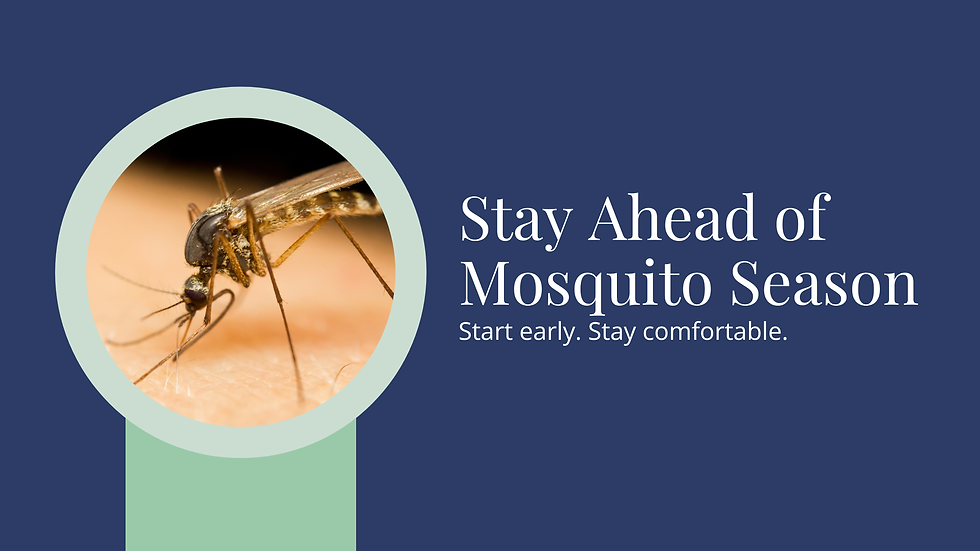 Stay Ahead of Mosquito Season

Start early. Stay comfortable.